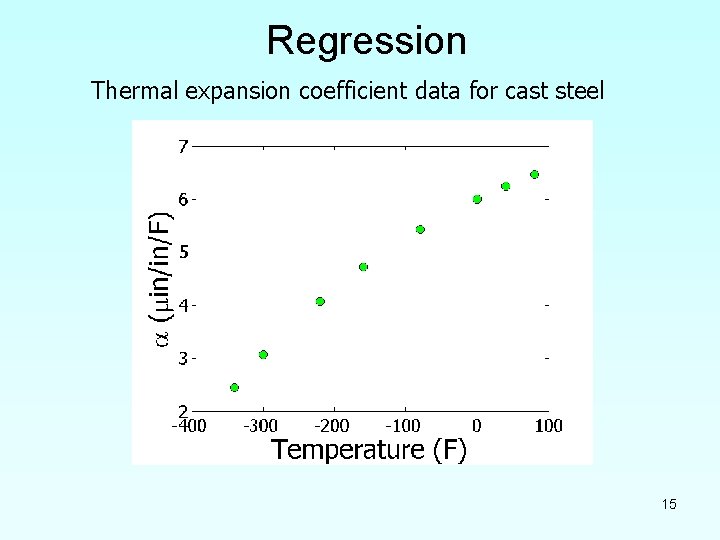 Regression

Thermal expansion coefficient data for cast steel

7
6
5
4
3
2
$\alpha$ ($\mu$in/in/F)
-400 -300 -200 -100 0 100
Temperature (F)

15